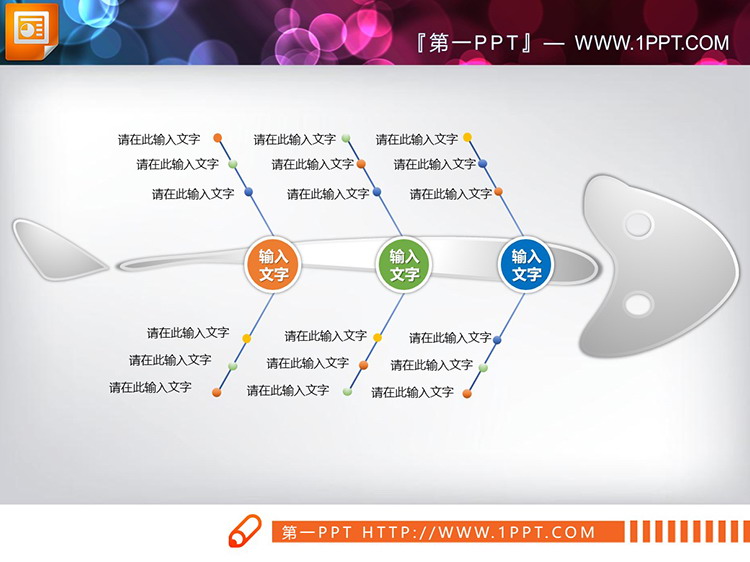 『第一PPT』— WWW.1PPT.COM

请在此输入文字
请在此输入文字
请在此输入文字

请在此输入文字
请在此输入文字
请在此输入文字

请在此输入文字
请在此输入文字
请在此输入文字

输入文字

输入文字

输入文字

请在此输入文字
请在此输入文字
请在此输入文字

请在此输入文字
请在此输入文字
请在此输入文字

请在此输入文字
请在此输入文字
请在此输入文字

第一PPT HTTP://WWW.1PPT.COM